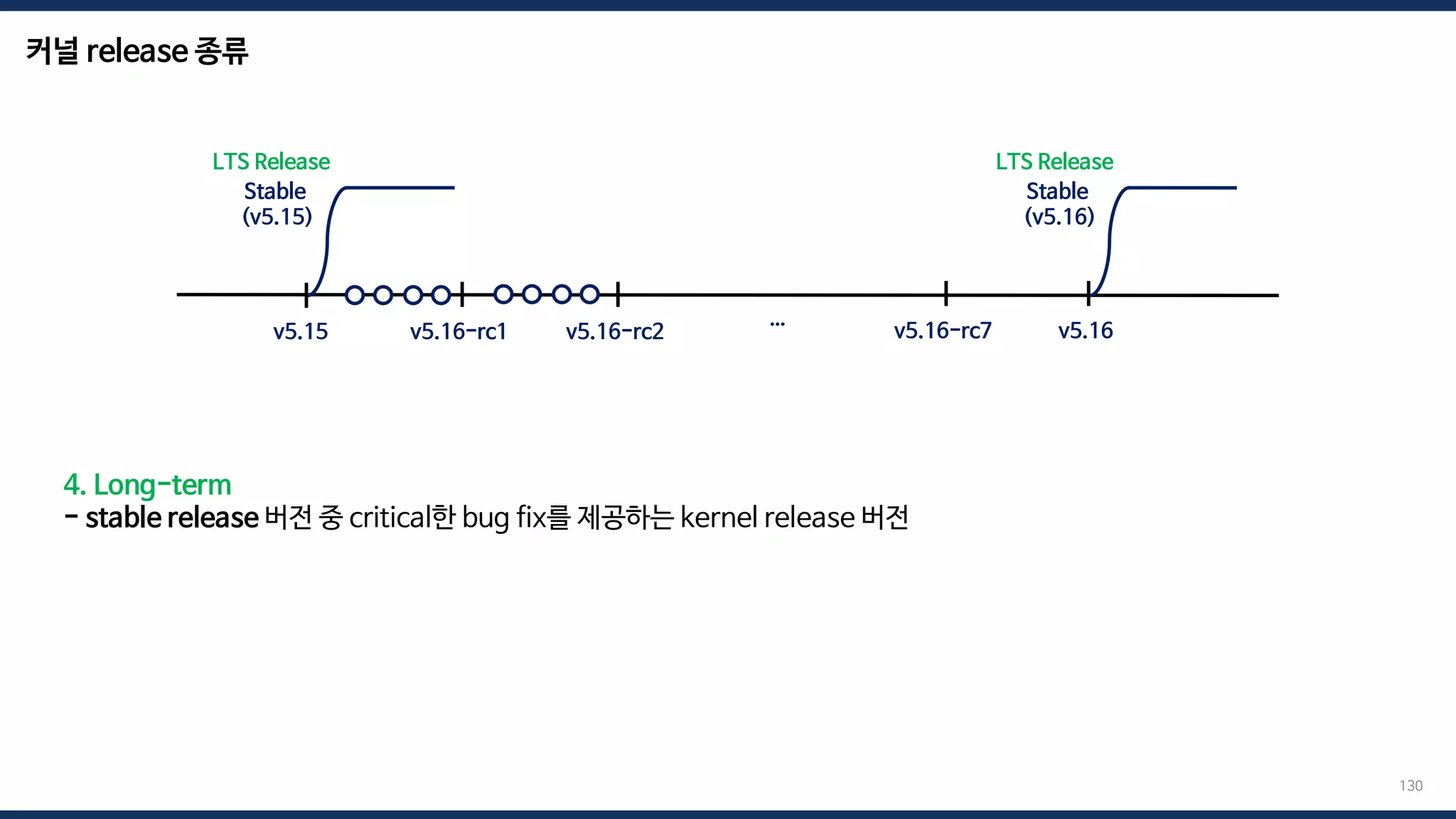 커널 release 종류

LTS Release
Stable
(v5.15)

LTS Release
Stable
(v5.16)

v5.15 v5.16-rc1 v5.16-rc2 ... v5.16-rc7 v5.16

4. Long-term
- stable release 버전 중 critical한 bug fix를 제공하는 kernel release 버전

130